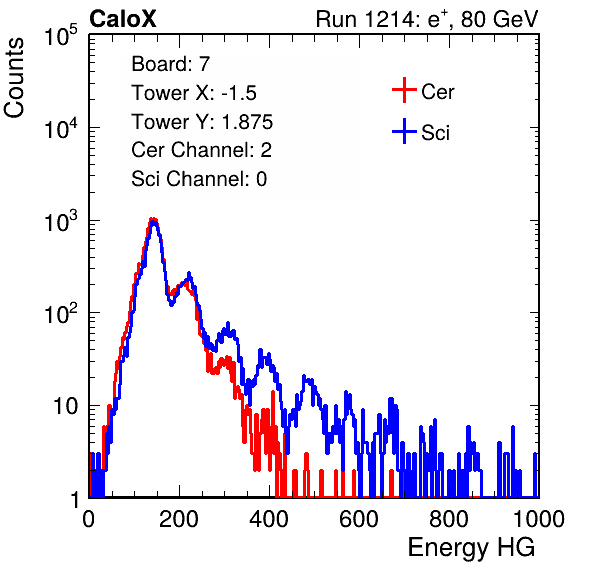 CaloX

Run 1214: $e^{+}$, 80 GeV

Counts

$10^5$

$10^4$

$10^3$

$10^2$

10

1

Board: 7
Tower X: -1.5
Tower Y: 1.875
Cer Channel: 2
Sci Channel: 0

Cer

Sci

0

200

400

600

800

1000

Energy HG